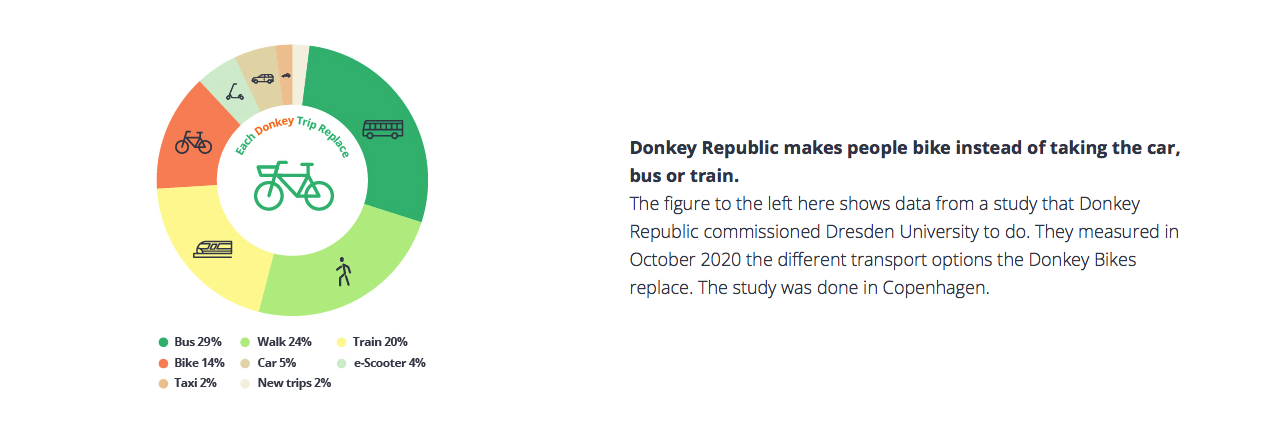 Each Donkey Trip Replace

Bus 29%
Walk 24%
Train 20%
Bike 14%
Car 5%
e-Scooter 4%
Taxi 2%
New trips 2%

**Donkey Republic makes people bike instead of taking the car, bus or train.**
The figure to the left here shows data from a study that Donkey Republic commissioned Dresden University to do. They measured in October 2020 the different transport options the Donkey Bikes replace. The study was done in Copenhagen.